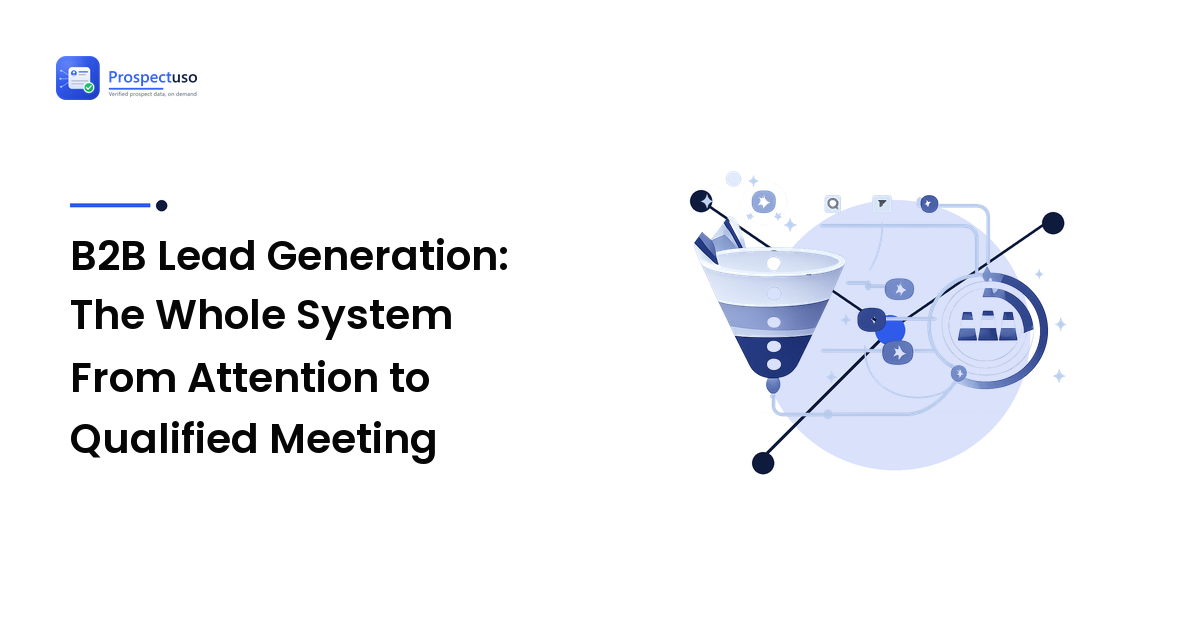 Prospectuso
Verified prospect data, on demand

B2B Lead Generation: The Whole System From Attention to Qualified Meeting